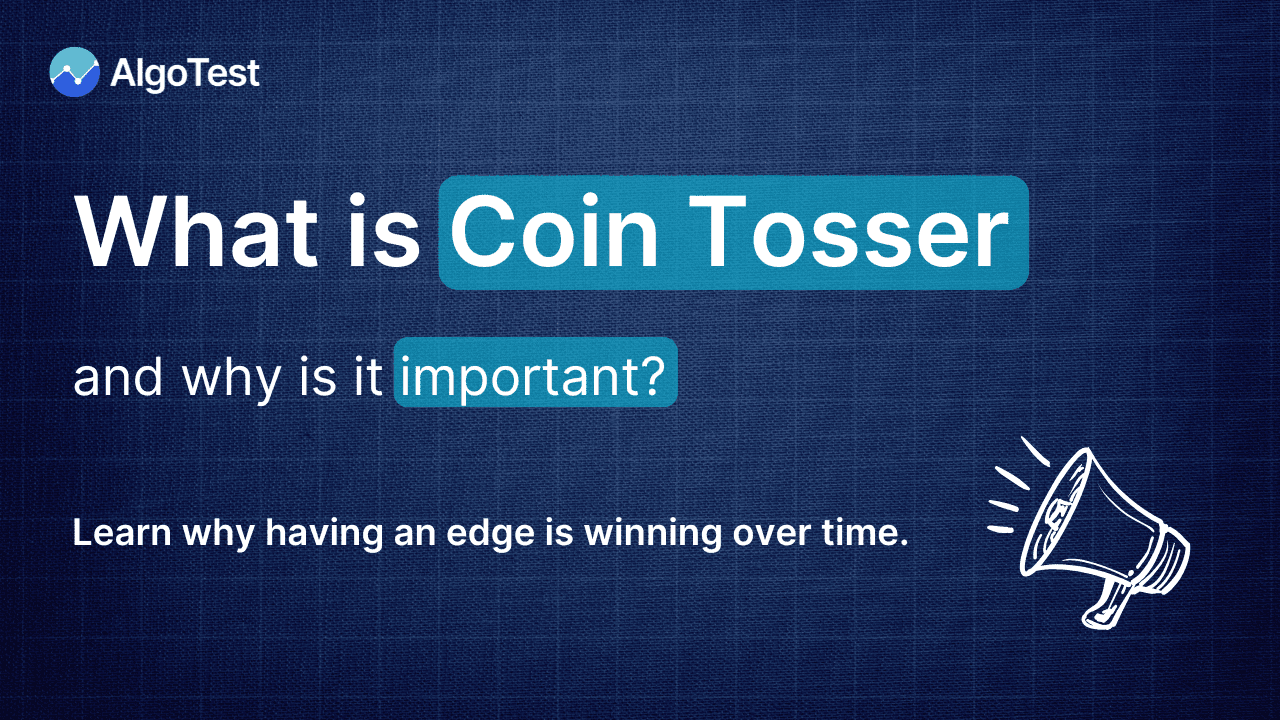 AlgoTest

What is Coin Tosser

and why is it important?

Learn why having an edge is winning over time.